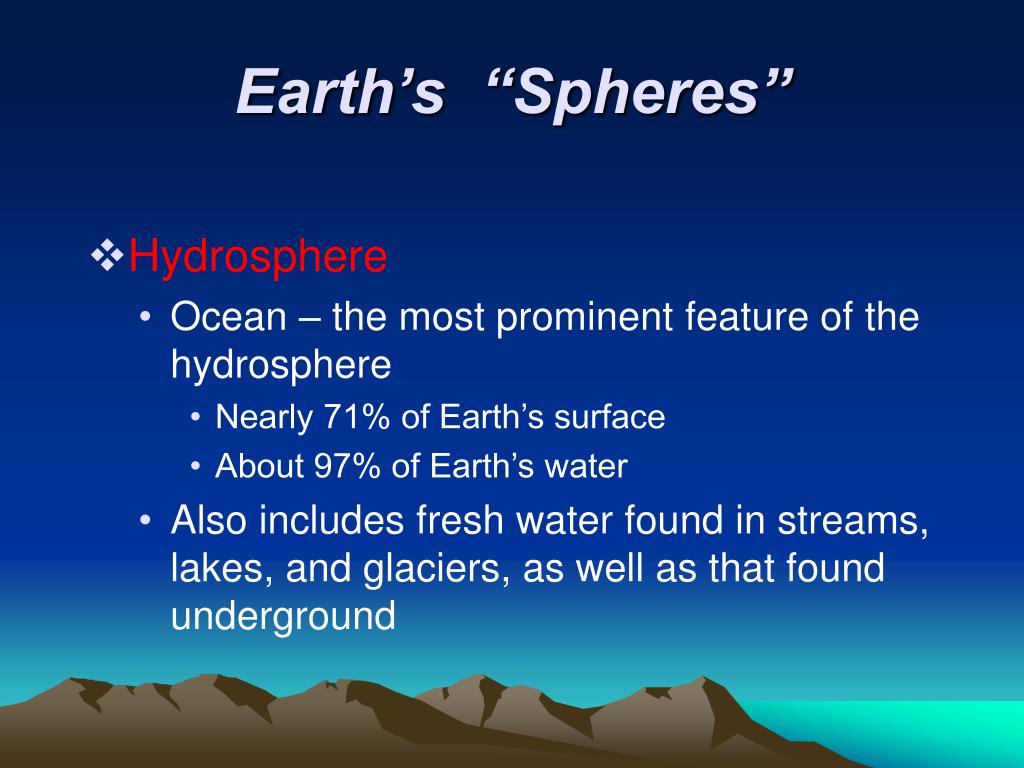 Earth’s “Spheres”

❖Hydrosphere
• Ocean – the most prominent feature of the hydrosphere
• Nearly 71% of Earth’s surface
• About 97% of Earth’s water
• Also includes fresh water found in streams, lakes, and glaciers, as well as that found underground